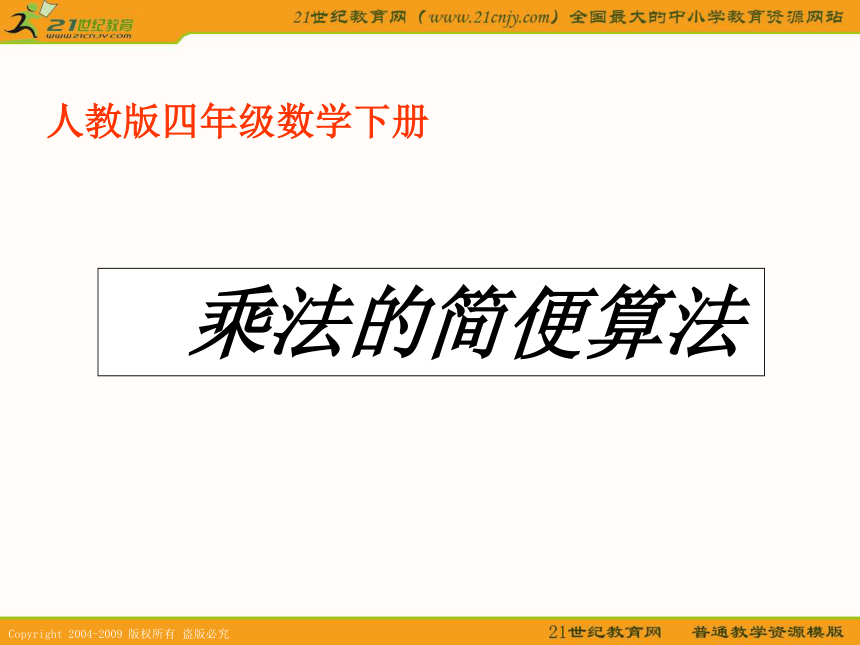 21世纪教育
www.21cnjy.com

21世纪教育网（www.21cnjy.com）全国最大的中小学教育资源网站

人教版四年级数学下册

乘法的简便算法

Copyright 2004-2009 版权所有 盗版必究

21世纪教育网　普通教学资源模版